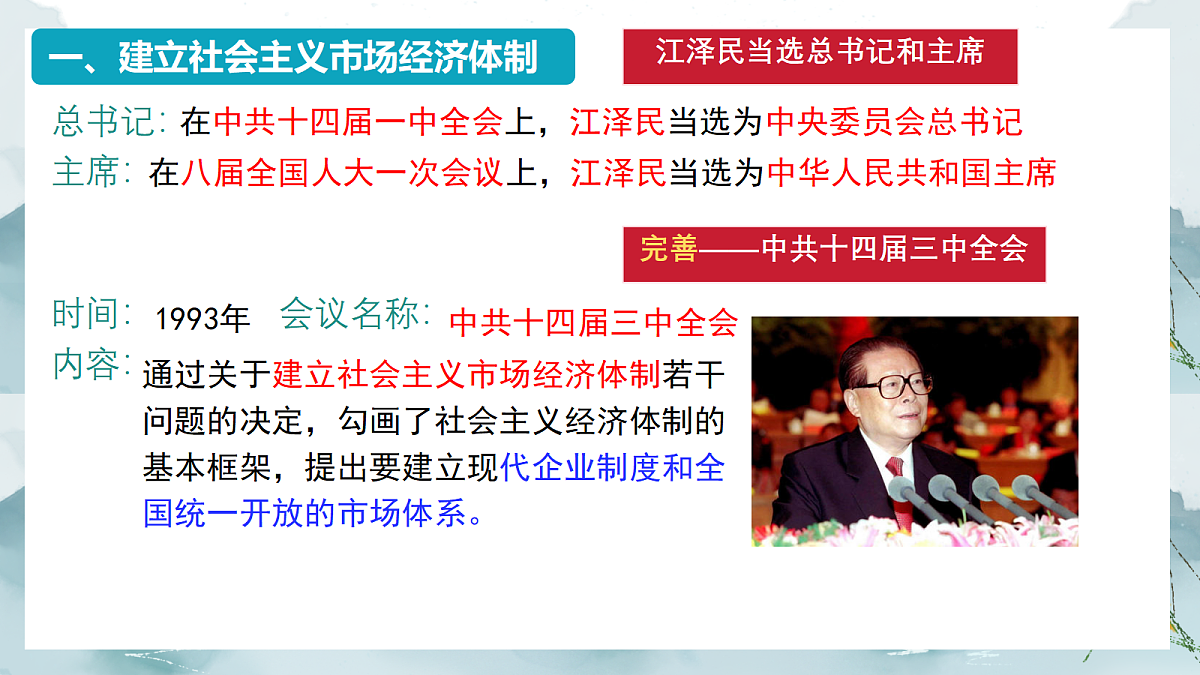 一、建立社会主义市场经济体制

江泽民当选总书记和主席

总书记：在中共十四届一中全会上，江泽民当选为中央委员会总书记
主席：在八届全国人大一次会议上，江泽民当选为中华人民共和国主席

完善——中共十四届三中全会

时间：1993年 会议名称：中共十四届三中全会
内容：通过关于建立社会主义市场经济体制若干问题的决定，勾画了社会主义经济体制的基本框架，提出要建立现代企业制度和全国统一开放的市场体系。